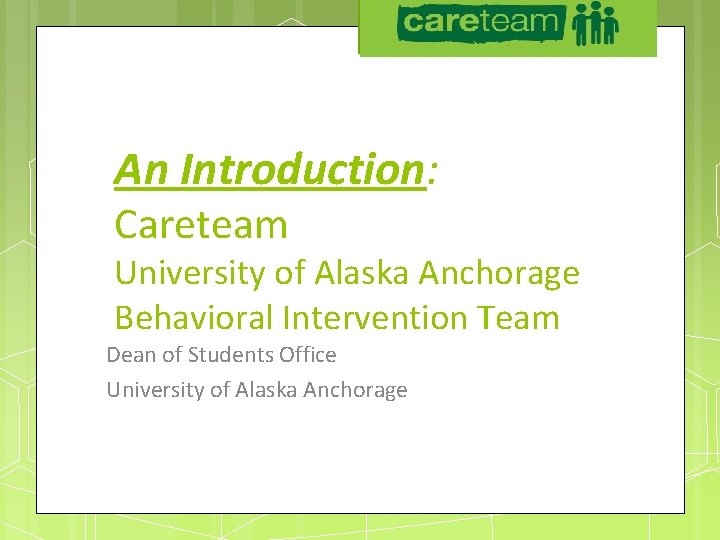 careteam

An Introduction:

Careteam

University of Alaska Anchorage

Behavioral Intervention Team

Dean of Students Office

University of Alaska Anchorage